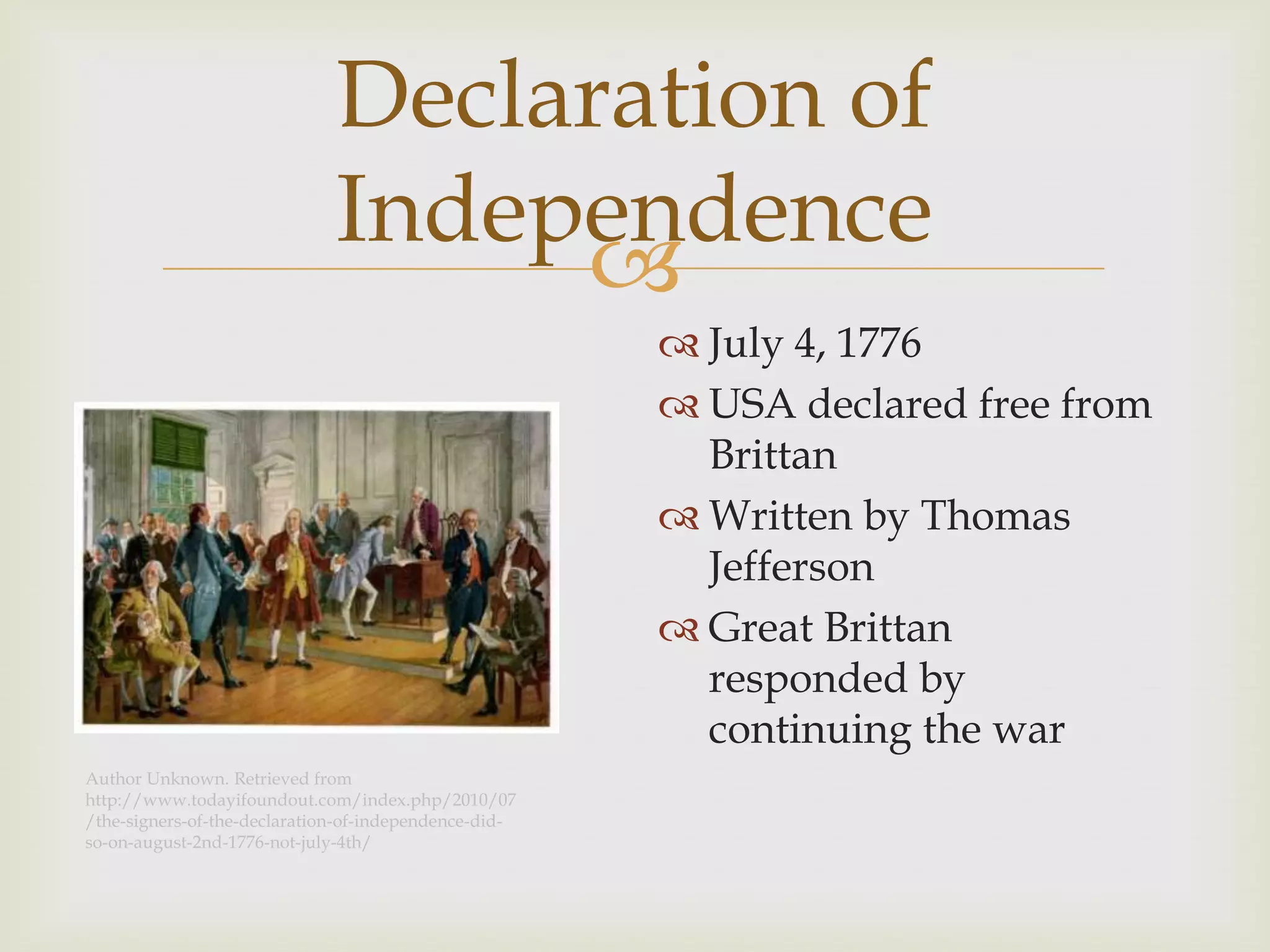 Declaration of Independence

July 4, 1776

USA declared free from Brittan

Written by Thomas Jefferson

Great Brittan responded by continuing the war

Author Unknown. Retrieved from http://www.todayifoundout.com/index.php/2010/07/the-signers-of-the-declaration-of-independence-did-so-on-august-2nd-1776-not-july-4th/